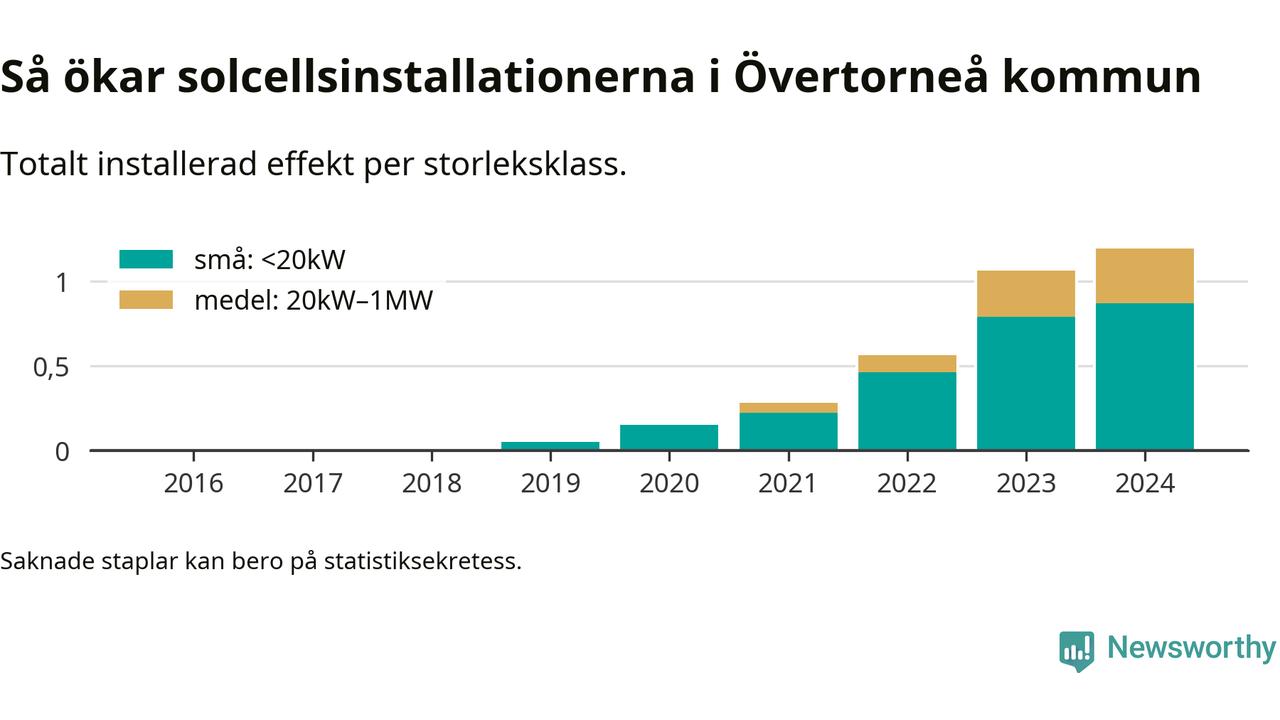 Så ökar solcellsinstallationerna i Övertorneå kommun

Totalt installerad effekt per storleksklass.

små: <20kW
medel: 20kW–1MW

1
0,5
0

2016
2017
2018
2019
2020
2021
2022
2023
2024

Saknade staplar kan bero på statistiksekretess.

Newsworthy